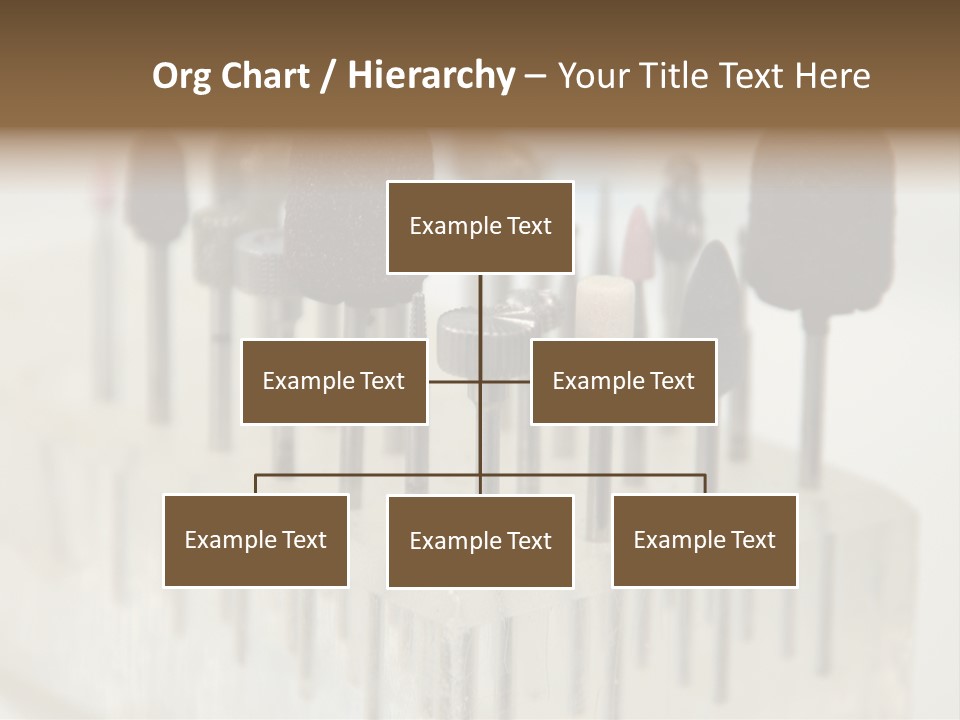 Org Chart / Hierarchy – Your Title Text Here

Example Text

Example Text

Example Text

Example Text

Example Text

Example Text